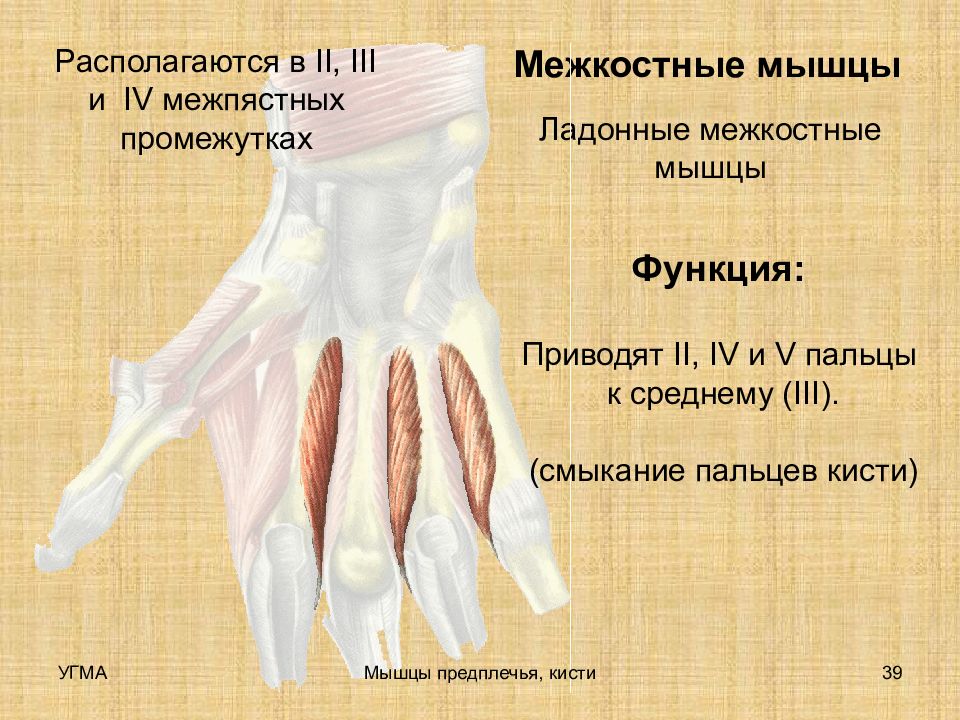 Располагаются в II, III и IV межпястных промежутках

Межкостные мышцы

Ладонные межкостные мышцы

Функция:

Приводят II, IV и V пальцы к среднему (III).

(смыкание пальцев кисти)

УГМА

Мышцы предплечья, кисти

39